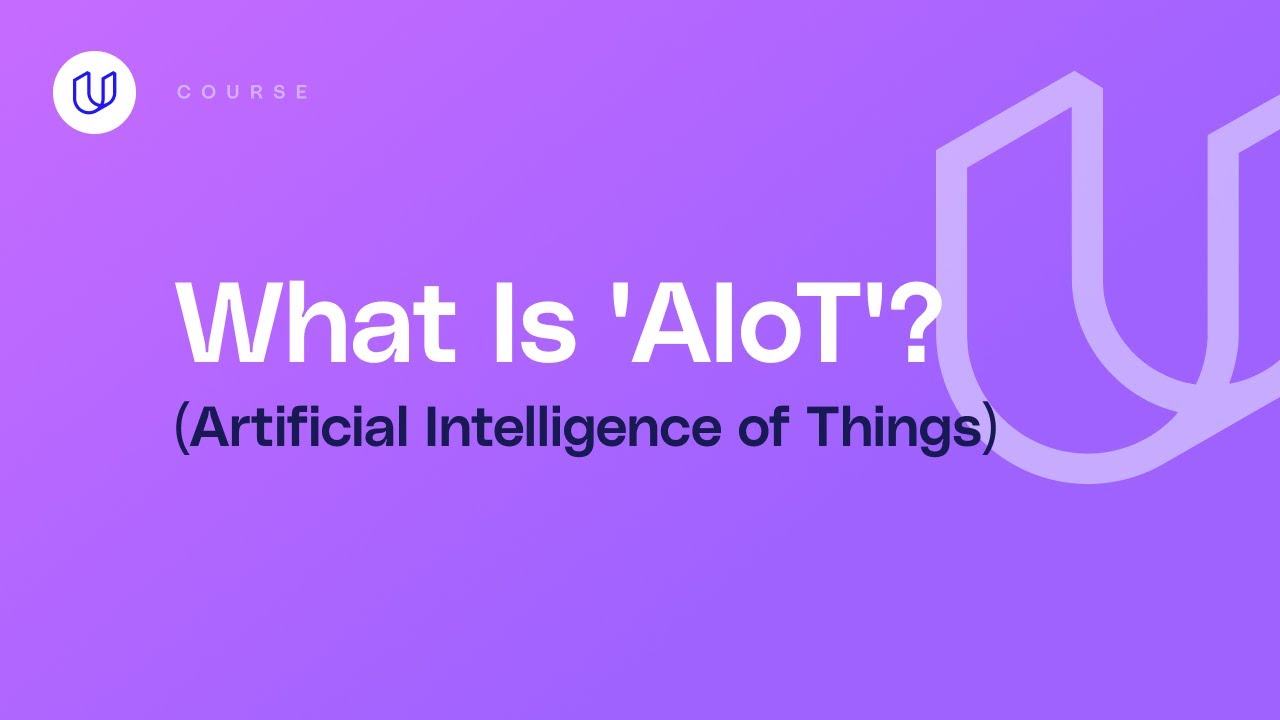 COURSE

What Is 'AIoT'?
(Artificial Intelligence of Things)